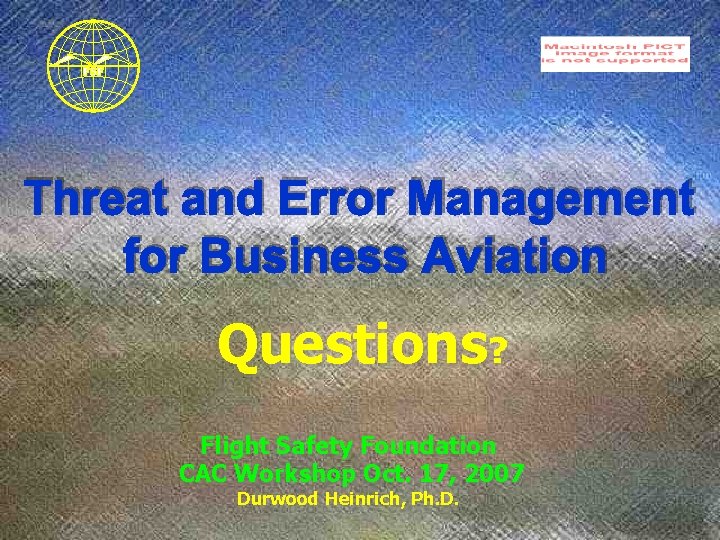 Macintosh PICT image format is not supported

Threat and Error Management for Business Aviation

Questions?

Flight Safety Foundation
CAC Workshop Oct. 17, 2007
Durwood Heinrich, Ph.D.